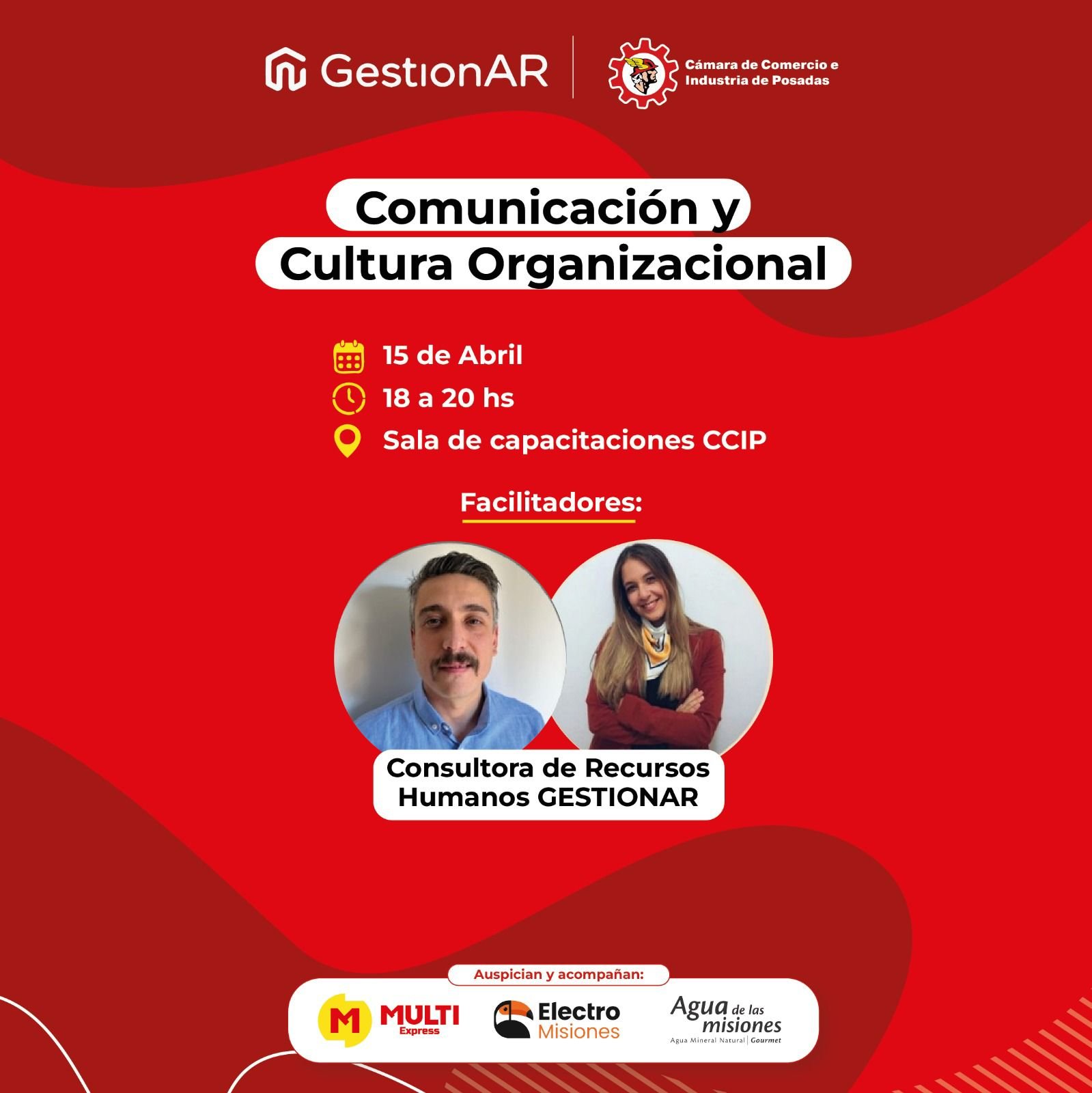 GestionAR

Cámara de Comercio e Industria de Posadas

Comunicación y Cultura Organizacional

15 de Abril

18 a 20 hs

Sala de capacitaciones CCIP

Facilitadores:

Consultora de Recursos Humanos GESTIONAR

Auspician y acompañan:

M MULTI Express

Electro Misiones

Agua de las misiones
Agua Mineral Natural | Gourmet